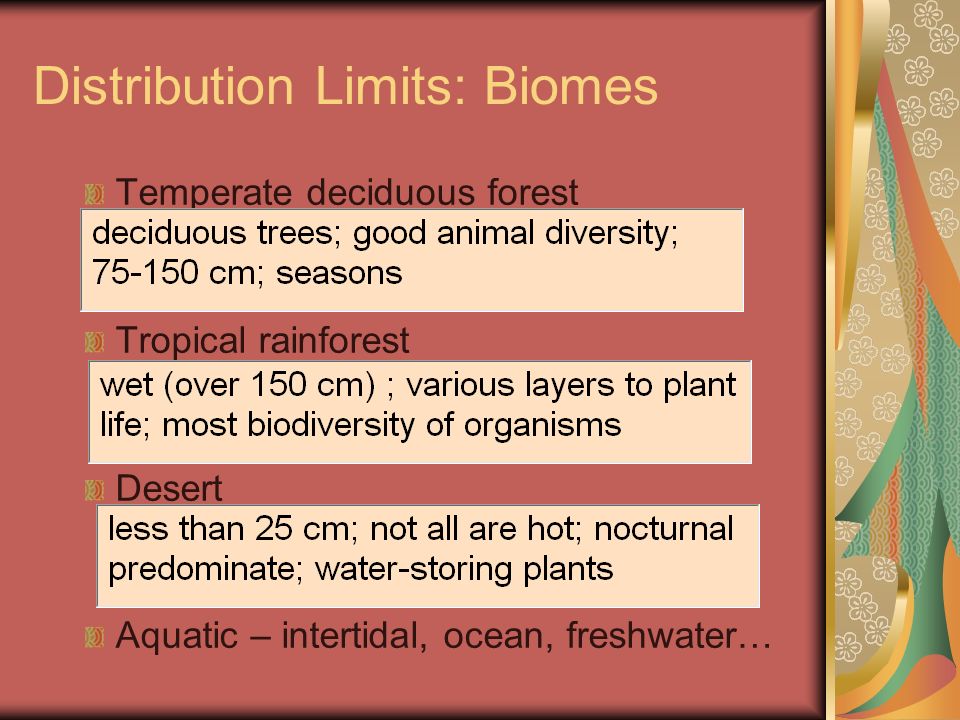 Distribution Limits: Biomes

Temperate deciduous forest

deciduous trees; good animal diversity; 75-150 cm; seasons

Tropical rainforest

wet (over 150 cm) ; various layers to plant life; most biodiversity of organisms

Desert

less than 25 cm; not all are hot; nocturnal predominate; water-storing plants

Aquatic – intertidal, ocean, freshwater…